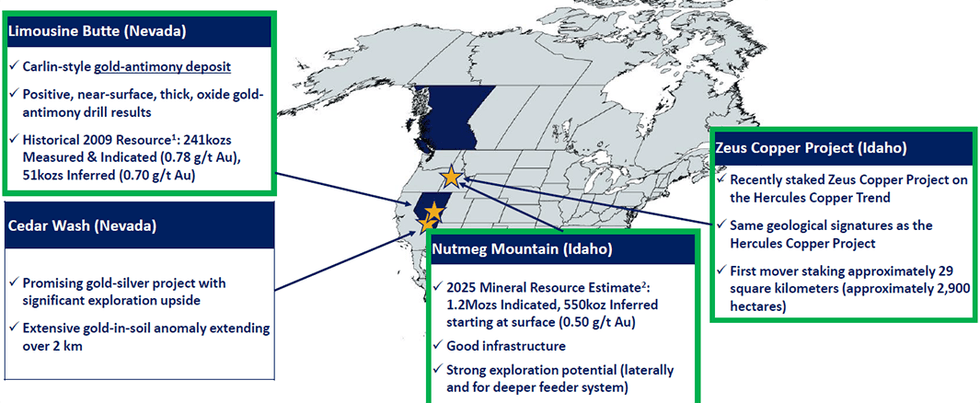 Limousine Butte (Nevada)

✓ Carlin-style gold-antimony deposit

✓ Positive, near-surface, thick, oxide gold-antimony drill results

✓ Historical 2009 Resource$^1$: 241kozs Measured & Indicated (0.78 g/t Au), 51kozs Inferred (0.70 g/t Au)

Cedar Wash (Nevada)

✓ Promising gold-silver project with significant exploration upside

✓ Extensive gold-in-soil anomaly extending over 2 km

Nutmeg Mountain (Idaho)

✓ 2025 Mineral Resource Estimate$^2$: 1.2Mozs Indicated, 550koz Inferred starting at surface (0.50 g/t Au)

✓ Good infrastructure

✓ Strong exploration potential (laterally and for deeper feeder system)

Zeus Copper Project (Idaho)

✓ Recently staked Zeus Copper Project on the Hercules Copper Trend

✓ Same geological signatures as the Hercules Copper Project

✓ First mover staking approximately 29 square kilometers (approximately 2,900 hectares)